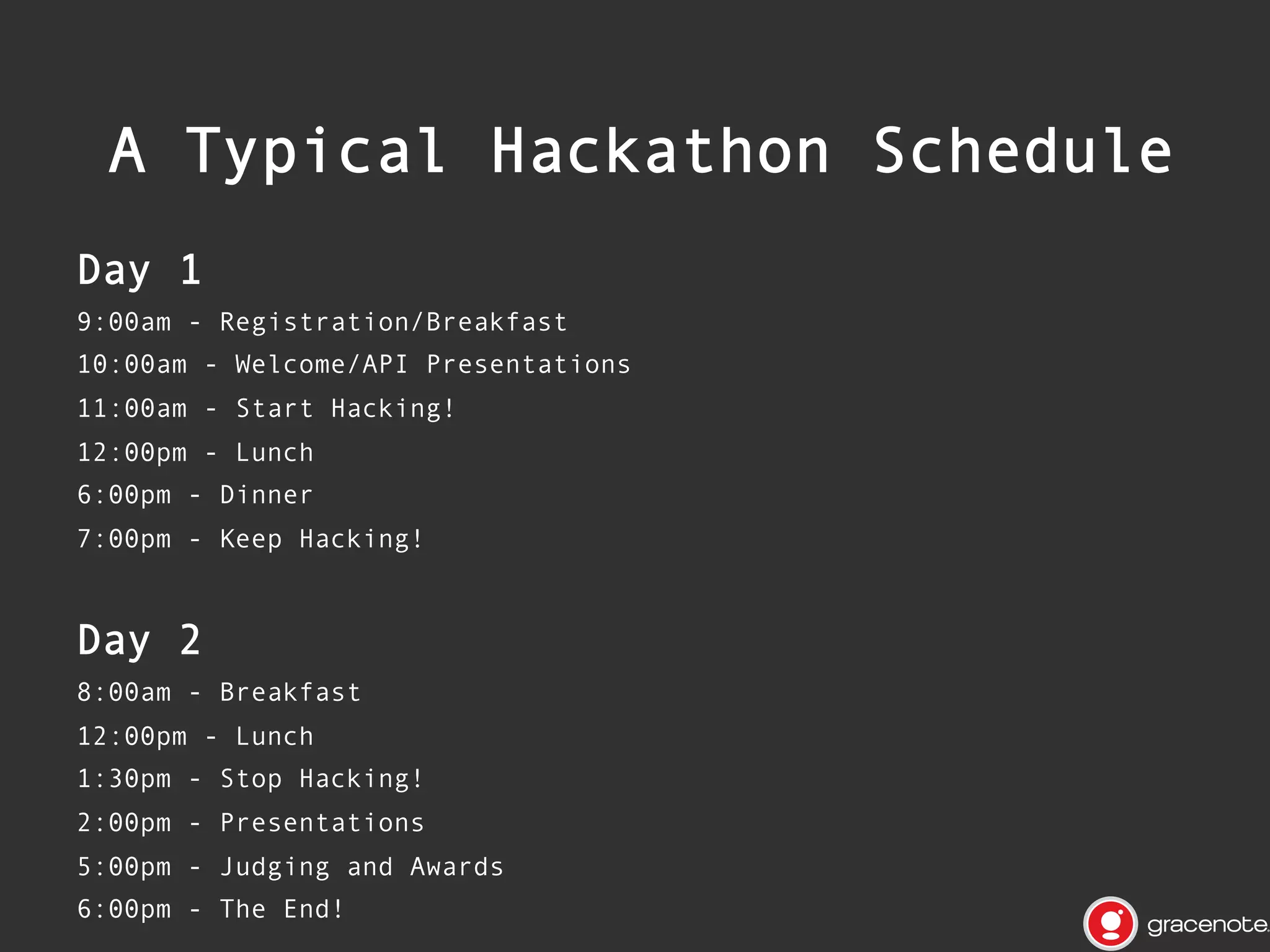 A Typical Hackathon Schedule

Day 1

9:00am - Registration/Breakfast

10:00am - Welcome/API Presentations

11:00am - Start Hacking!

12:00pm - Lunch

6:00pm - Dinner

7:00pm - Keep Hacking!

Day 2

8:00am - Breakfast

12:00pm - Lunch

1:30pm - Stop Hacking!

2:00pm - Presentations

5:00pm - Judging and Awards

6:00pm - The End!

gracenote.